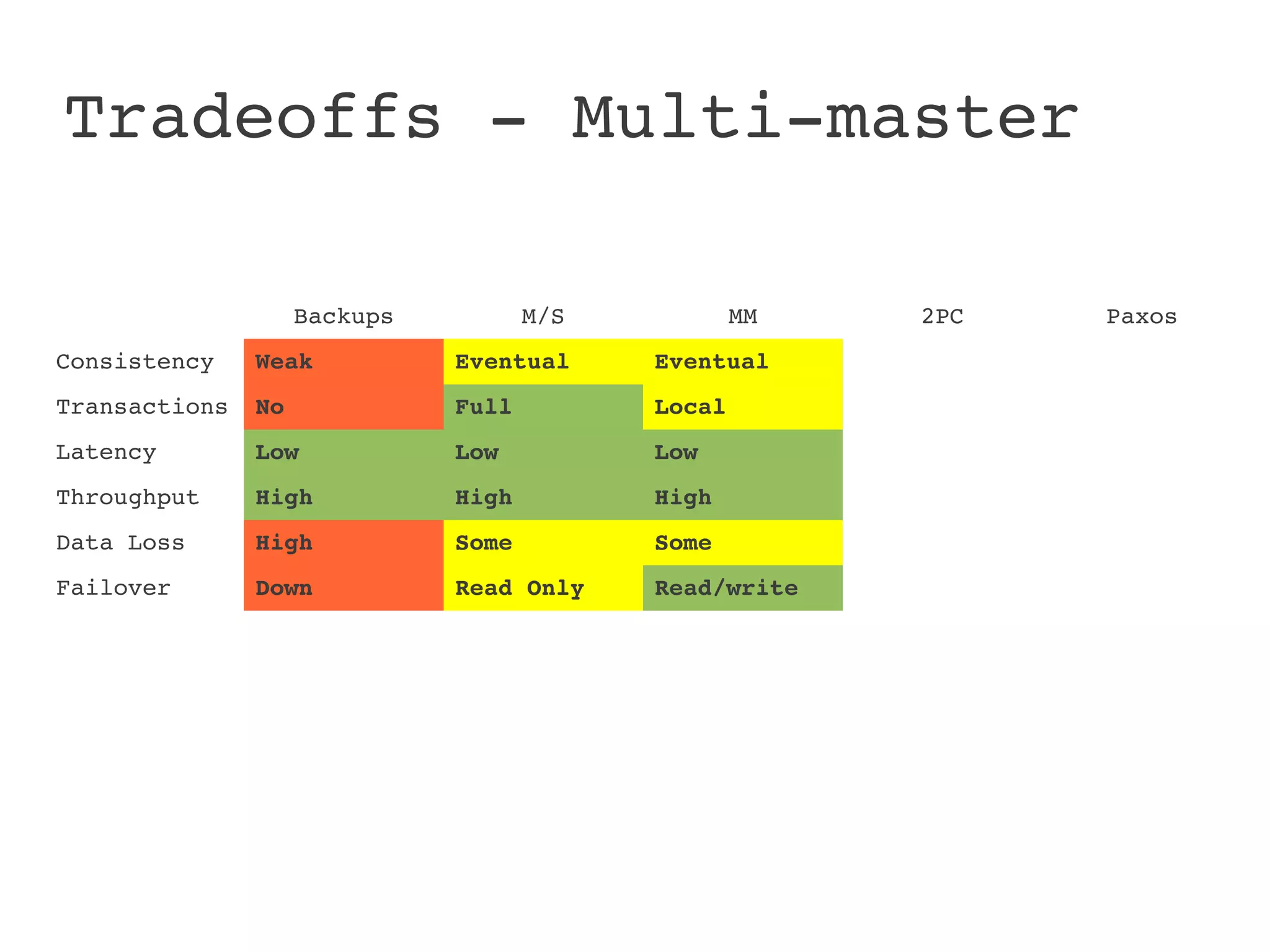 Tradeoffs - Multi-master

| | Backups | M/S | MM | 2PC | Paxos |
|---|---|---|---|---|---|
| Consistency | Weak | Eventual | Eventual | | |
| Transactions | No | Full | Local | | |
| Latency | Low | Low | Low | | |
| Throughput | High | High | High | | |
| Data Loss | High | Some | Some | | |
| Failover | Down | Read Only | Read/write | | |